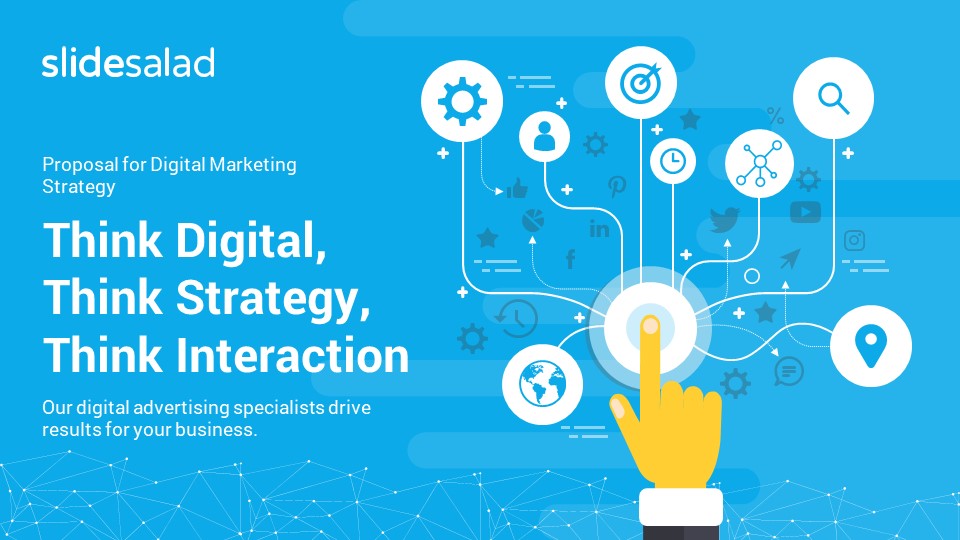 slidesalad

Proposal for Digital Marketing Strategy

Think Digital, Think Strategy, Think Interaction

Our digital advertising specialists drive results for your business.